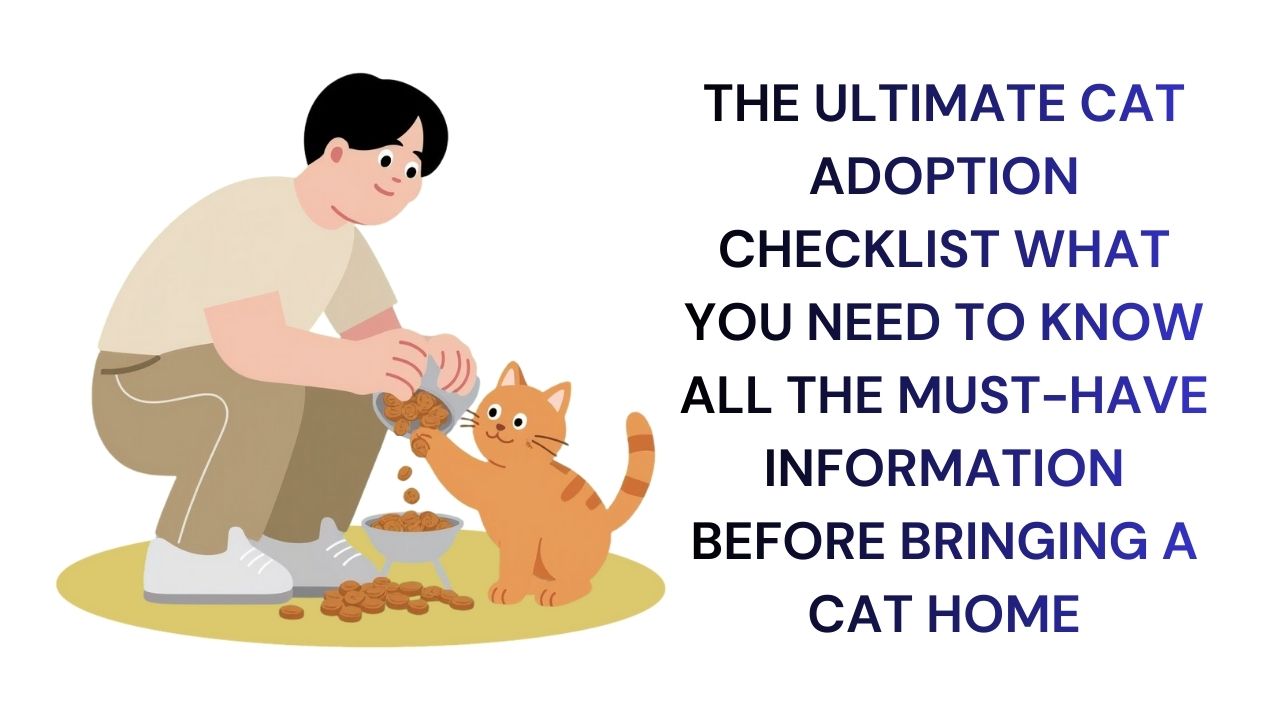 THE ULTIMATE CAT ADOPTION CHECKLIST WHAT YOU NEED TO KNOW ALL THE MUST-HAVE INFORMATION BEFORE BRINGING A CAT HOME